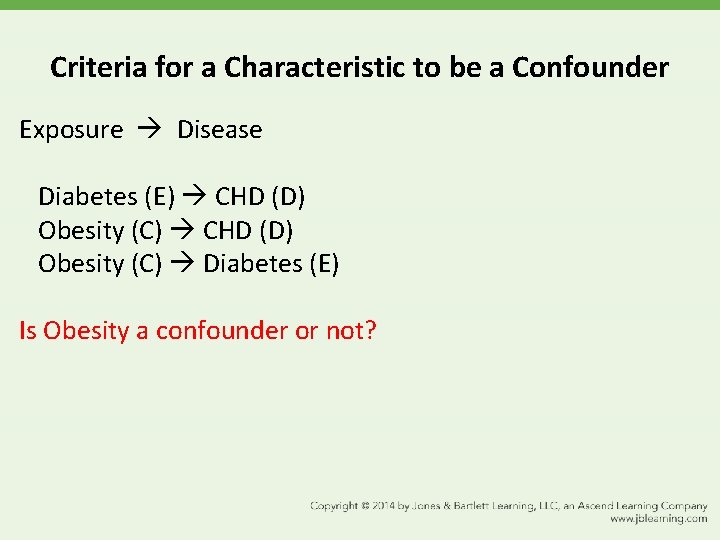 Criteria for a Characteristic to be a Confounder

Exposure → Disease

Diabetes (E) → CHD (D)
Obesity (C) → CHD (D)
Obesity (C) → Diabetes (E)

Is Obesity a confounder or not?

Copyright © 2014 by Jones & Bartlett Learning, LLC, an Ascend Learning Company
www.jblearning.com